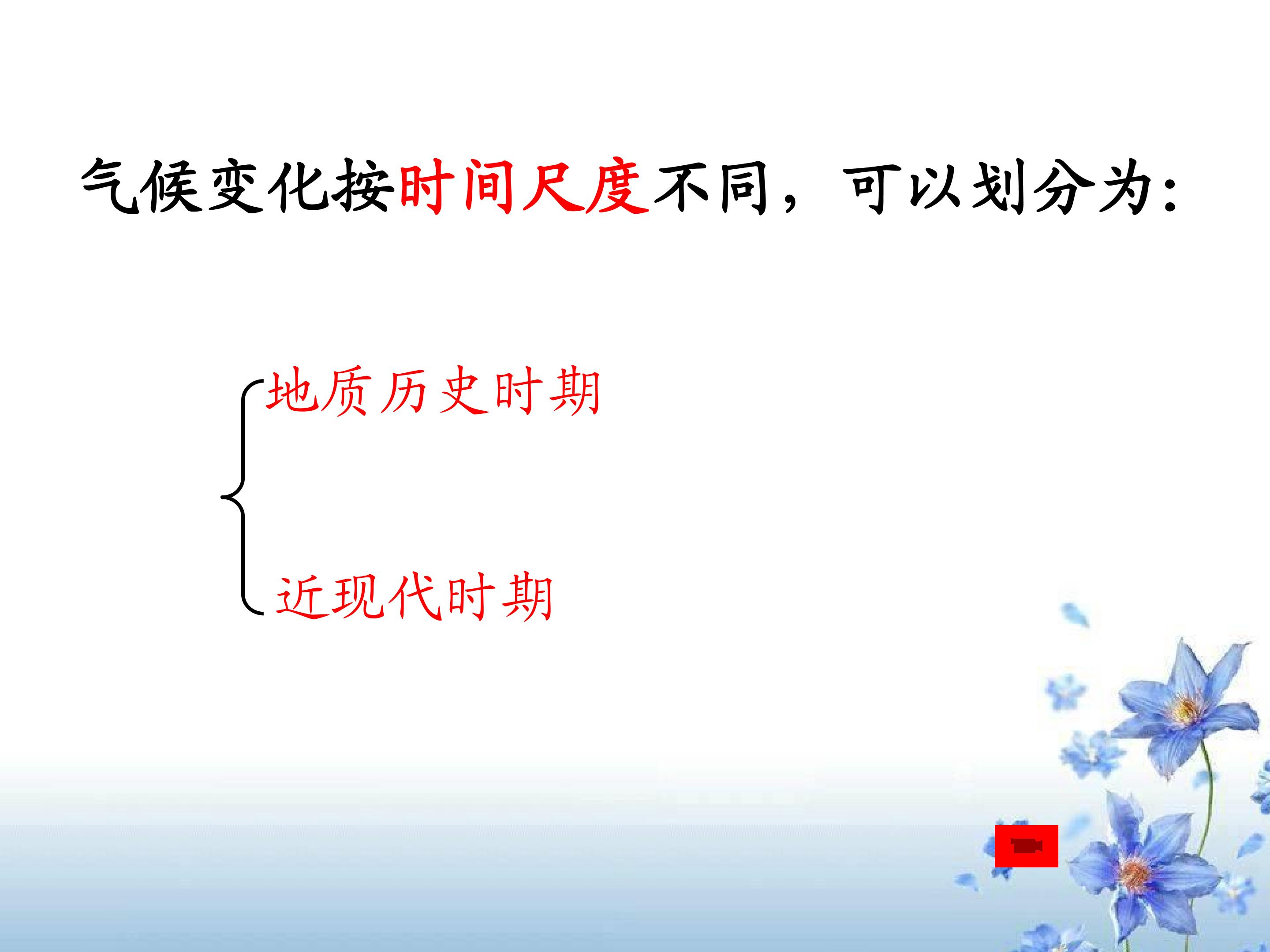 气候变化按时间尺度不同，可以划分为：

地质历史时期

近现代时期